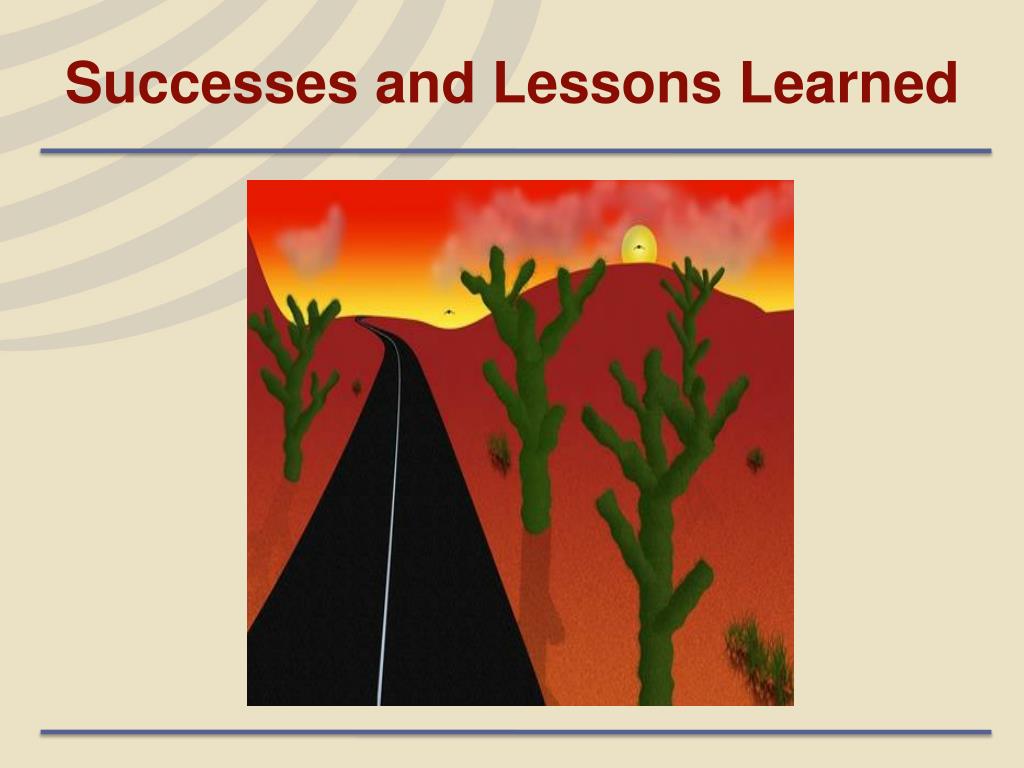 Successes and Lessons Learned